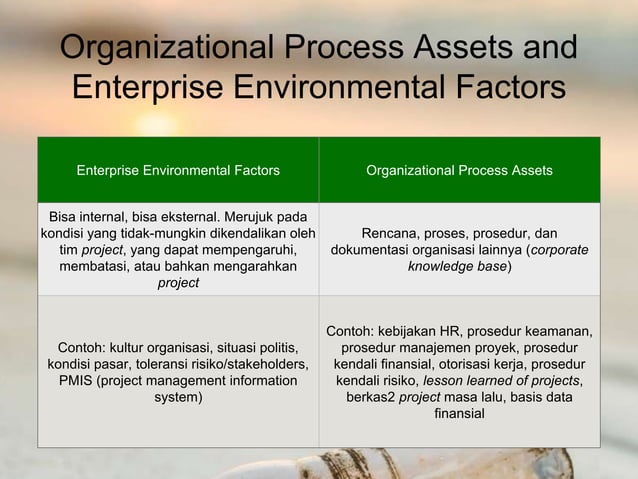 Organizational Process Assets and Enterprise Environmental Factors

| Enterprise Environmental Factors | Organizational Process Assets |
|---|---|
| Bisa internal, bisa eksternal. Merujuk pada kondisi yang tidak-mungkin dikendalikan oleh tim project, yang dapat mempengaruhi, membatasi, atau bahkan mengarahkan project | Rencana, proses, prosedur, dan dokumentasi organisasi lainnya (corporate knowledge base) |
| Contoh: kultur organisasi, situasi politis, kondisi pasar, toleransi risiko/stakeholders, PMIS (project management information system) | Contoh: kebijakan HR, prosedur keamanan, prosedur manajemen proyek, prosedur kendali finansial, otorisasi kerja, prosedur kendali risiko, lesson learned of projects, berkas2 project masa lalu, basis data finansial |